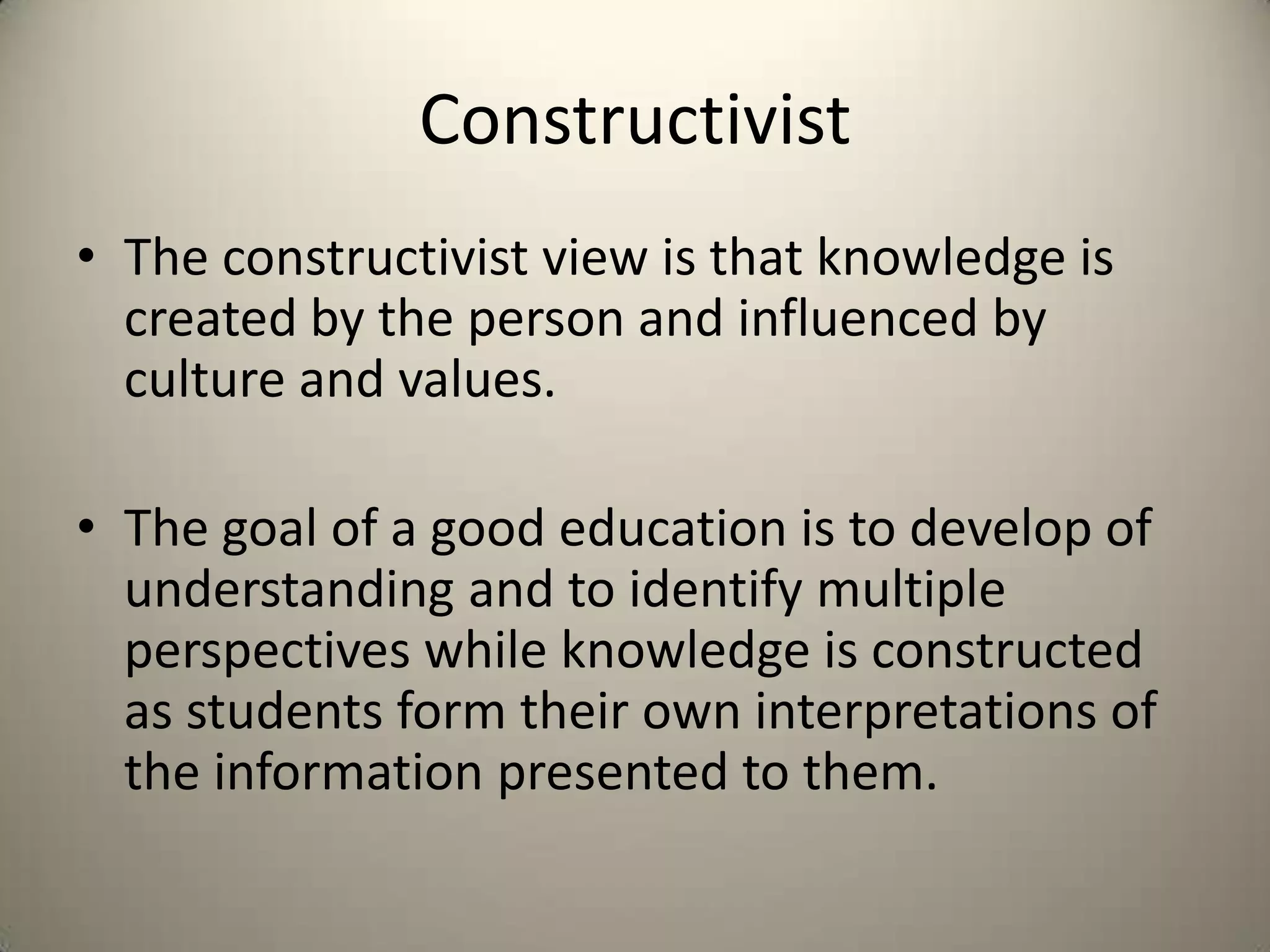 Constructivist

• The constructivist view is that knowledge is created by the person and influenced by culture and values.

• The goal of a good education is to develop of understanding and to identify multiple perspectives while knowledge is constructed as students form their own interpretations of the information presented to them.